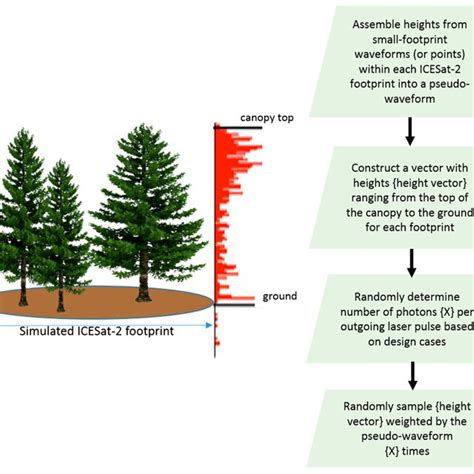 canopy top

ground

Simulated ICESat-2 footprint

Assemble heights from small-footprint waveforms (or points) within each ICESat-2 footprint into a pseudo-waveform

Construct a vector with heights {height vector} ranging from the top of the canopy to the ground for each footprint

Randomly determine number of photons {X} per outgoing laser pulse based on design cases

Randomly sample {height vector} weighted by the pseudo-waveform {X} times